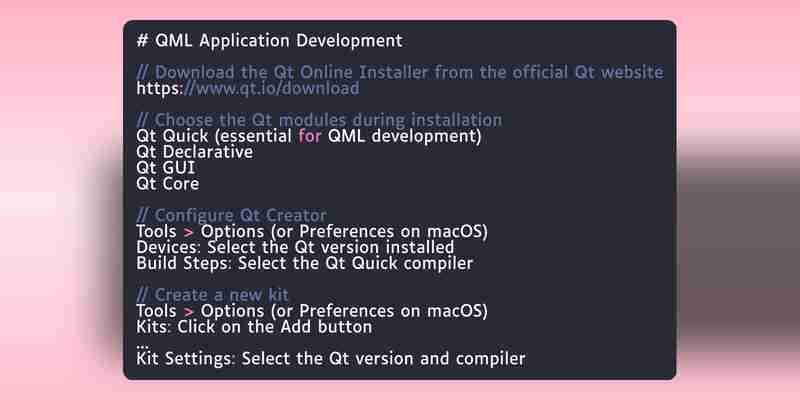 # QML Application Development

// Download the Qt Online Installer from the official Qt website
https://www.qt.io/download

// Choose the Qt modules during installation
Qt Quick (essential for QML development)
Qt Declarative
Qt GUI
Qt Core

// Configure Qt Creator
Tools > Options (or Preferences on macOS)
Devices: Select the Qt version installed
Build Steps: Select the Qt Quick compiler

// Create a new kit
Tools > Options (or Preferences on macOS)
Kits: Click on the Add button
...
Kit Settings: Select the Qt version and compiler